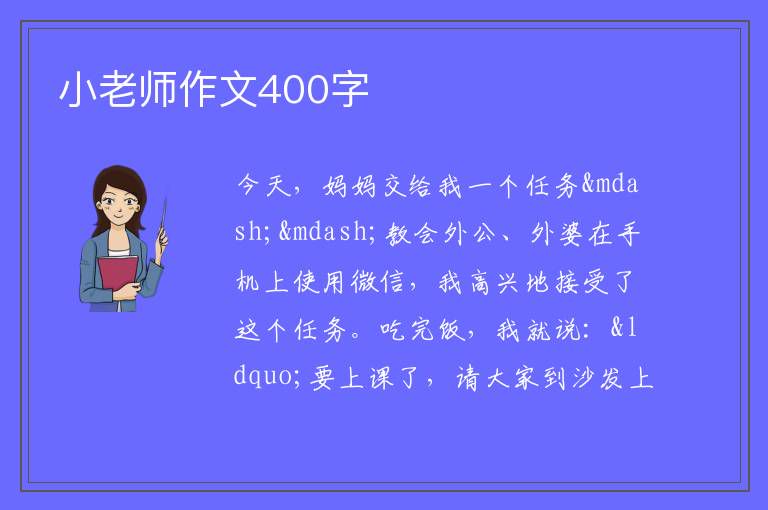 小老师作文400字

今天，妈妈交给我一个任务&mdash;&mdash;教会外公、外婆在手机上使用微信，我高兴地接受了这个任务。吃完饭，我就说：&ldquo;要上课了，请大家到沙发上